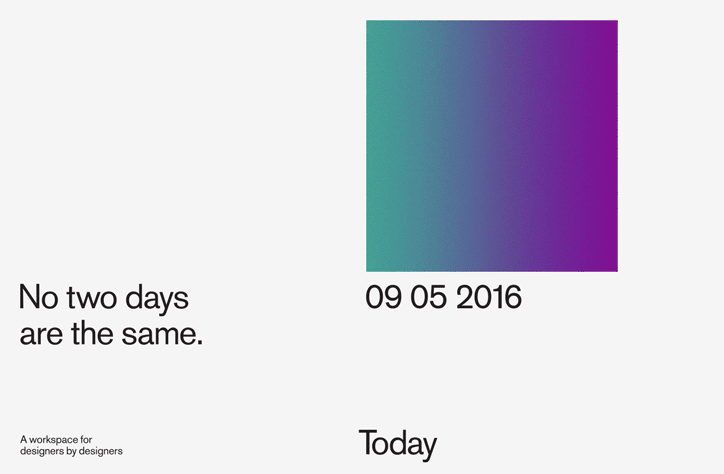 No two days are the same.

09 05 2016

A workspace for designers by designers

Today